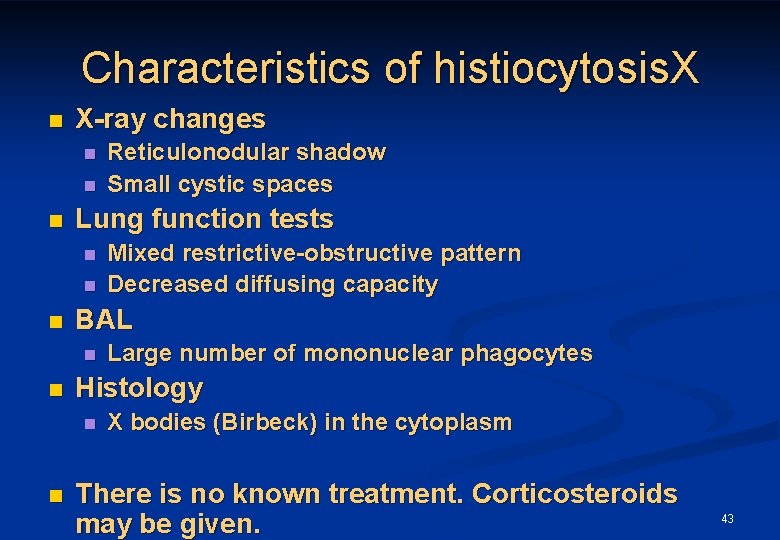 Characteristics of histiocytosisX

- X-ray changes
  - Reticulonodular shadow
  - Small cystic spaces
- Lung function tests
  - Mixed restrictive-obstructive pattern
  - Decreased diffusing capacity
- BAL
  - Large number of mononuclear phagocytes
- Histology
  - X bodies (Birbeck) in the cytoplasm

- There is no known treatment. Corticosteroids may be given.

43